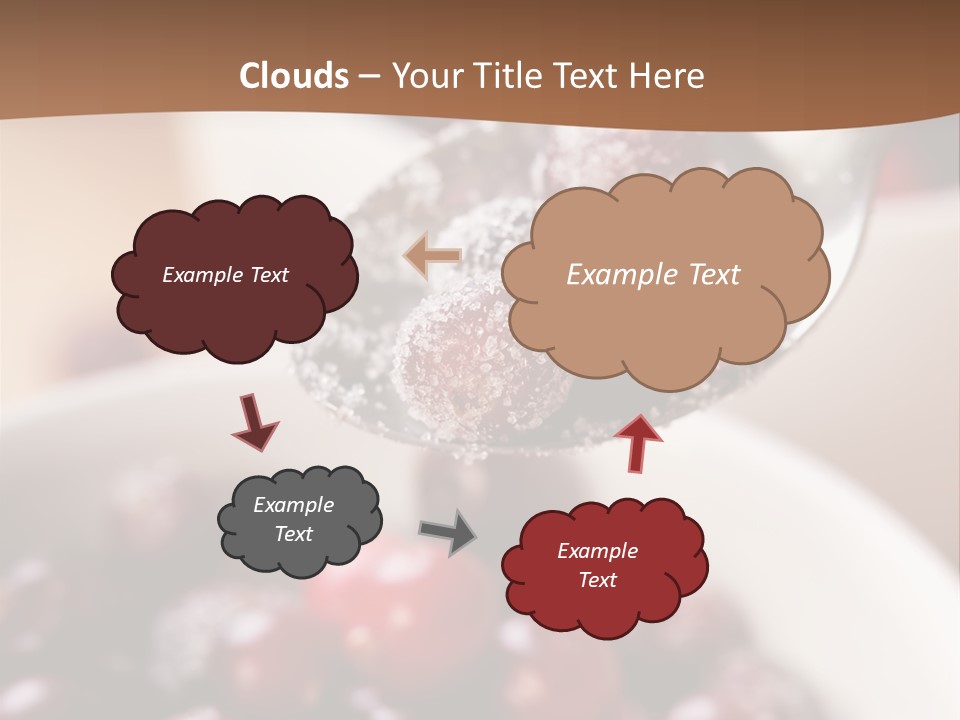 Clouds – Your Title Text Here

Example Text

Example Text

Example Text

Example Text